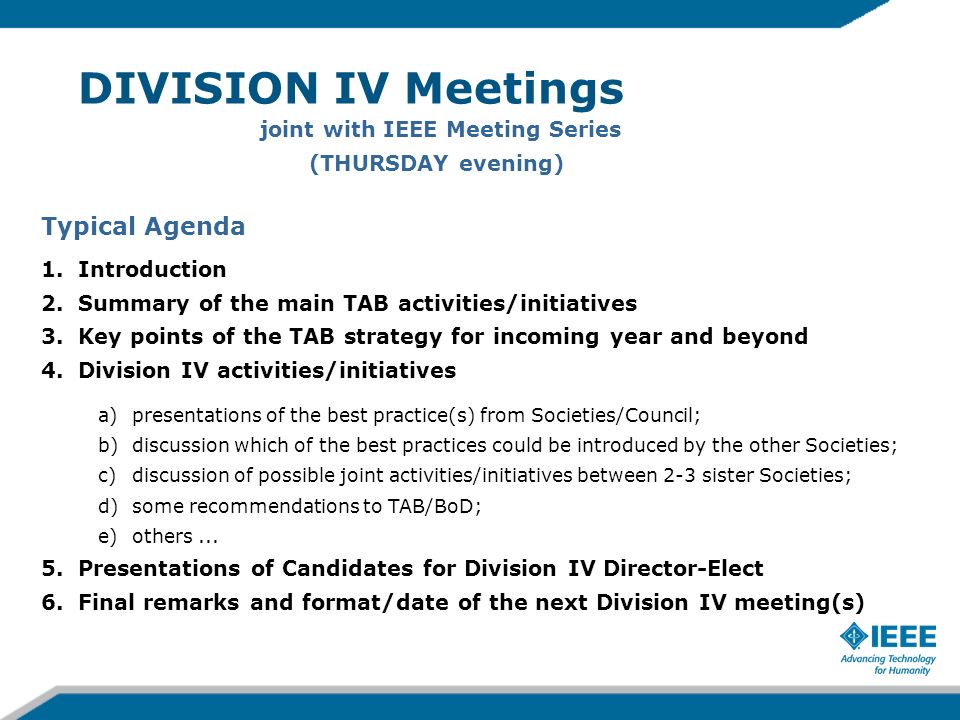 DIVISION IV Meetings
joint with IEEE Meeting Series
(THURSDAY evening)

Typical Agenda

1. Introduction
2. Summary of the main TAB activities/initiatives
3. Key points of the TAB strategy for incoming year and beyond
4. Division IV activities/initiatives

a) presentations of the best practice(s) from Societies/Council;
b) discussion which of the best practices could be introduced by the other Societies;
c) discussion of possible joint activities/initiatives between 2-3 sister Societies;
d) some recommendations to TAB/BoD;
e) others ...

5. Presentations of Candidates for Division IV Director-Elect
6. Final remarks and format/date of the next Division IV meeting(s)

IEEE
Advancing Technology for Humanity